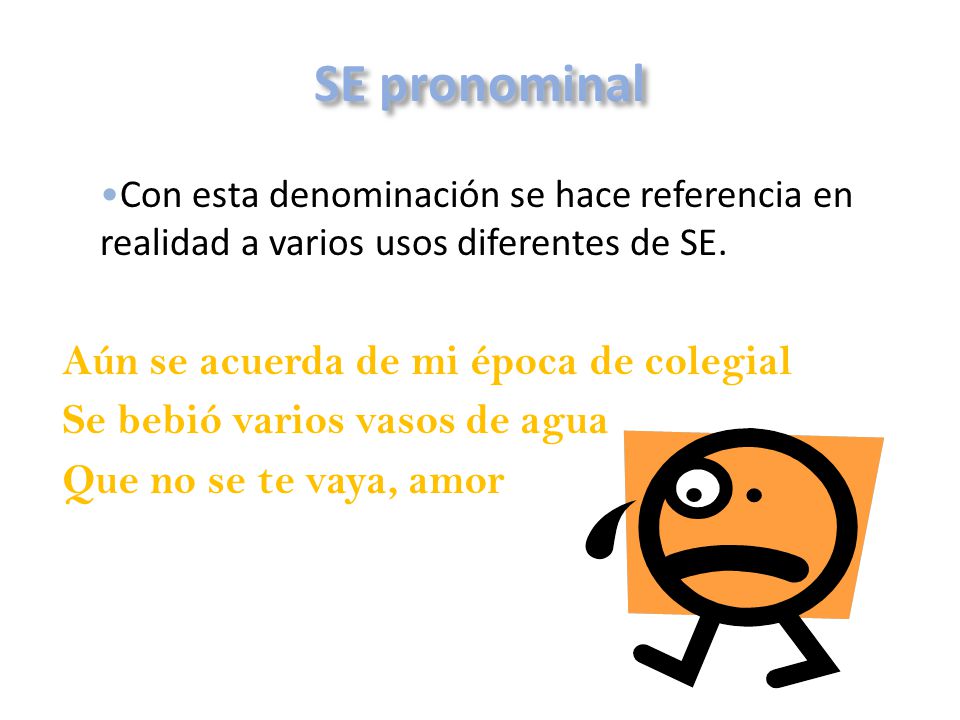 SE pronominal

•Con esta denominación se hace referencia en realidad a varios usos diferentes de SE.

Aún se acuerda de mi época de colegial
Se bebió varios vasos de agua
Que no se te vaya, amor